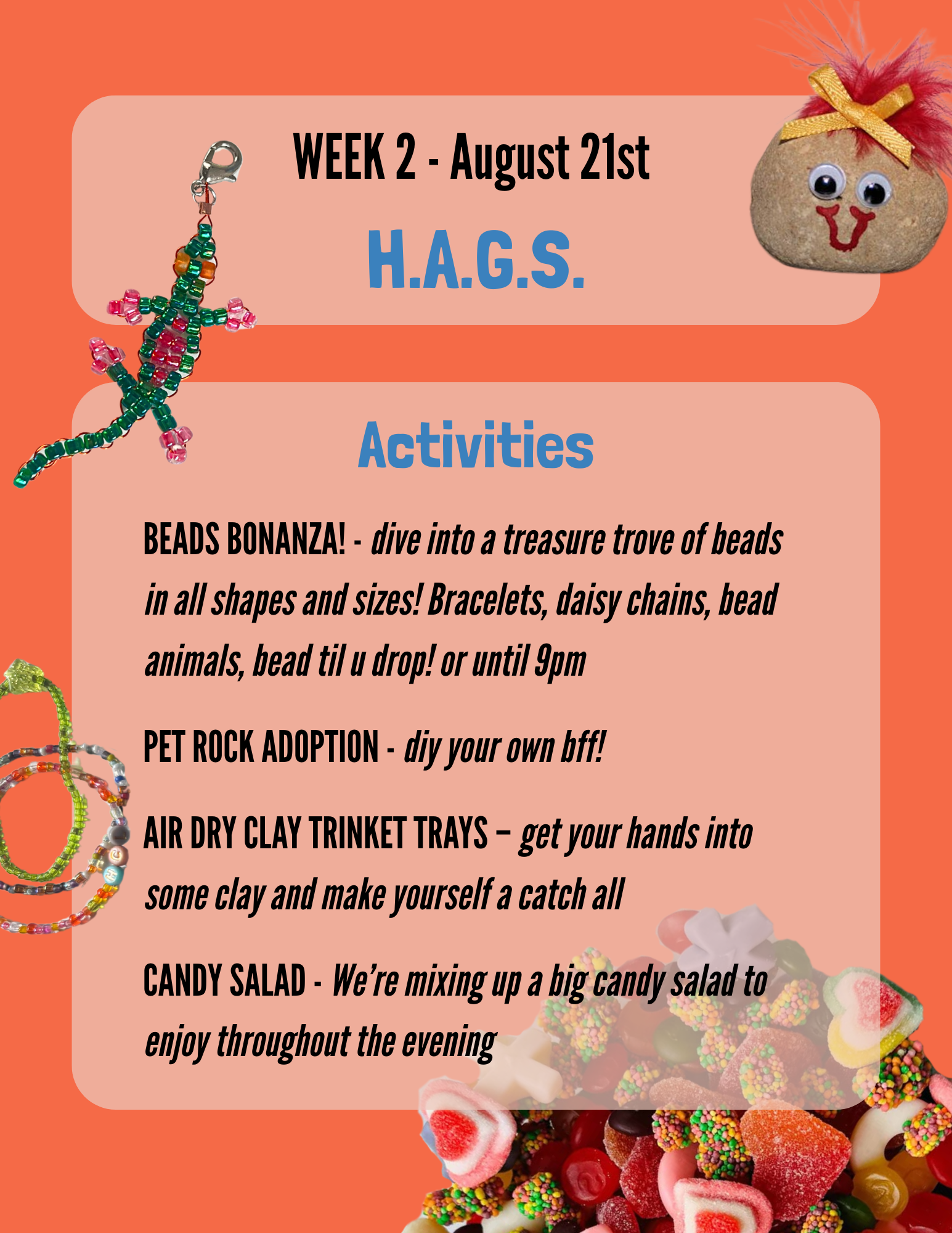 WEEK 2 - August 21st

H.A.G.S.

Activities

BEADS BONANZA! - dive into a treasure trove of beads in all shapes and sizes! Bracelets, daisy chains, bead animals, bead til u drop! or until 9pm

PET ROCK ADOPTION - diy your own bff!

AIR DRY CLAY TRINKET TRAYS – get your hands into some clay and make yourself a catch all

CANDY SALAD - We're mixing up a big candy salad to enjoy throughout the evening